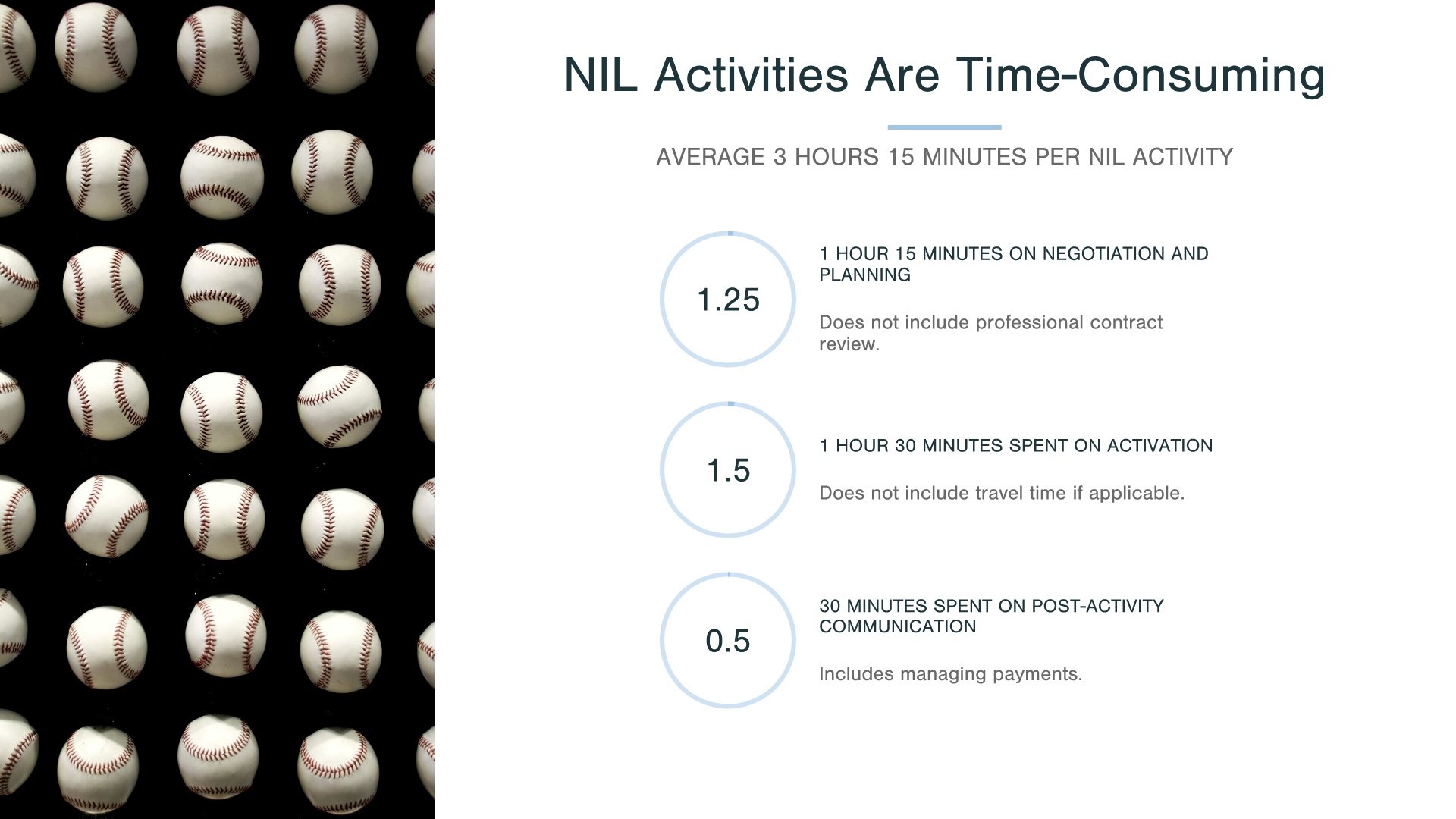 NIL Activities Are Time-Consuming

AVERAGE 3 HOURS 15 MINUTES PER NIL ACTIVITY

1.25

1 HOUR 15 MINUTES ON NEGOTIATION AND PLANNING

Does not include professional contract review.

1.5

1 HOUR 30 MINUTES SPENT ON ACTIVATION

Does not include travel time if applicable.

0.5

30 MINUTES SPENT ON POST-ACTIVITY COMMUNICATION

Includes managing payments.